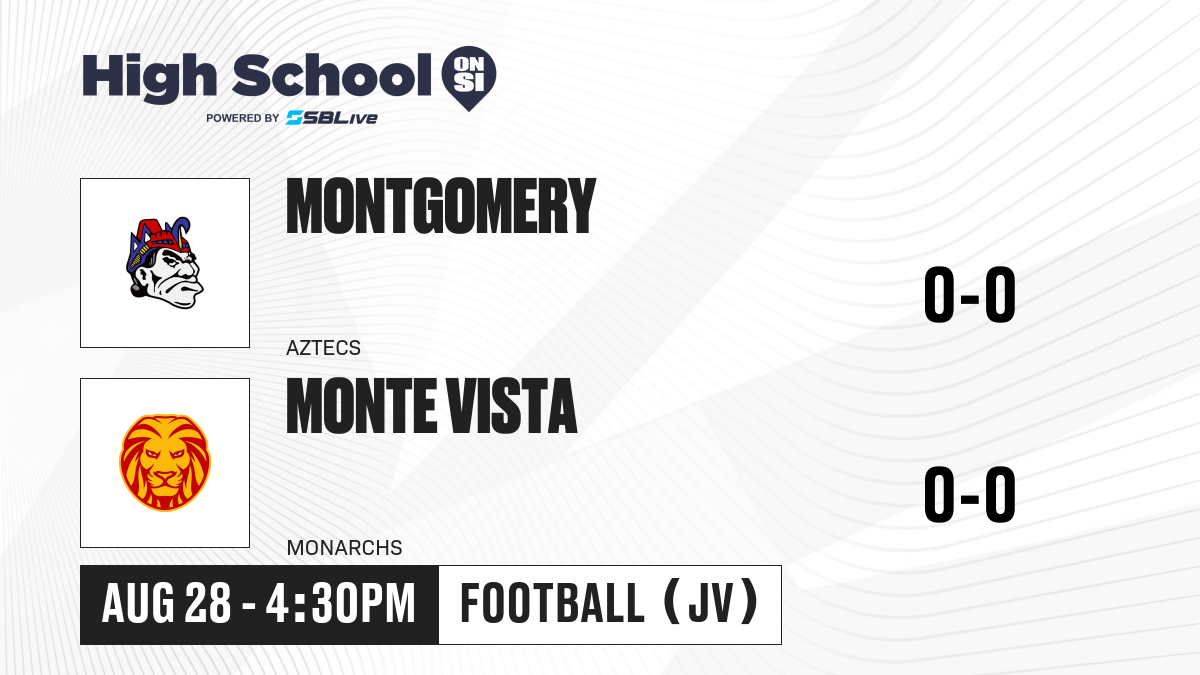 High School ON SI
POWERED BY SBLive

MONTGOMERY
AZTECS
0-0

MONTE VISTA
MONARCHS
0-0

AUG 28 - 4:30PM
FOOTBALL (JV)